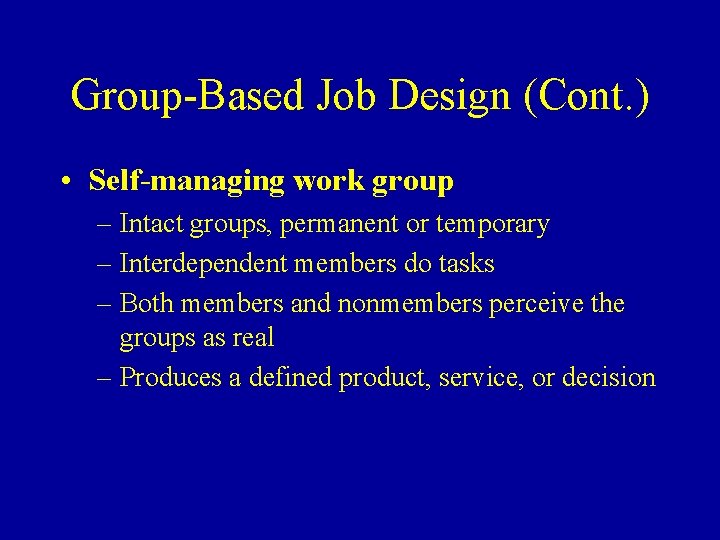 Group-Based Job Design (Cont.)

• Self-managing work group
– Intact groups, permanent or temporary
– Interdependent members do tasks
– Both members and nonmembers perceive the groups as real
– Produces a defined product, service, or decision